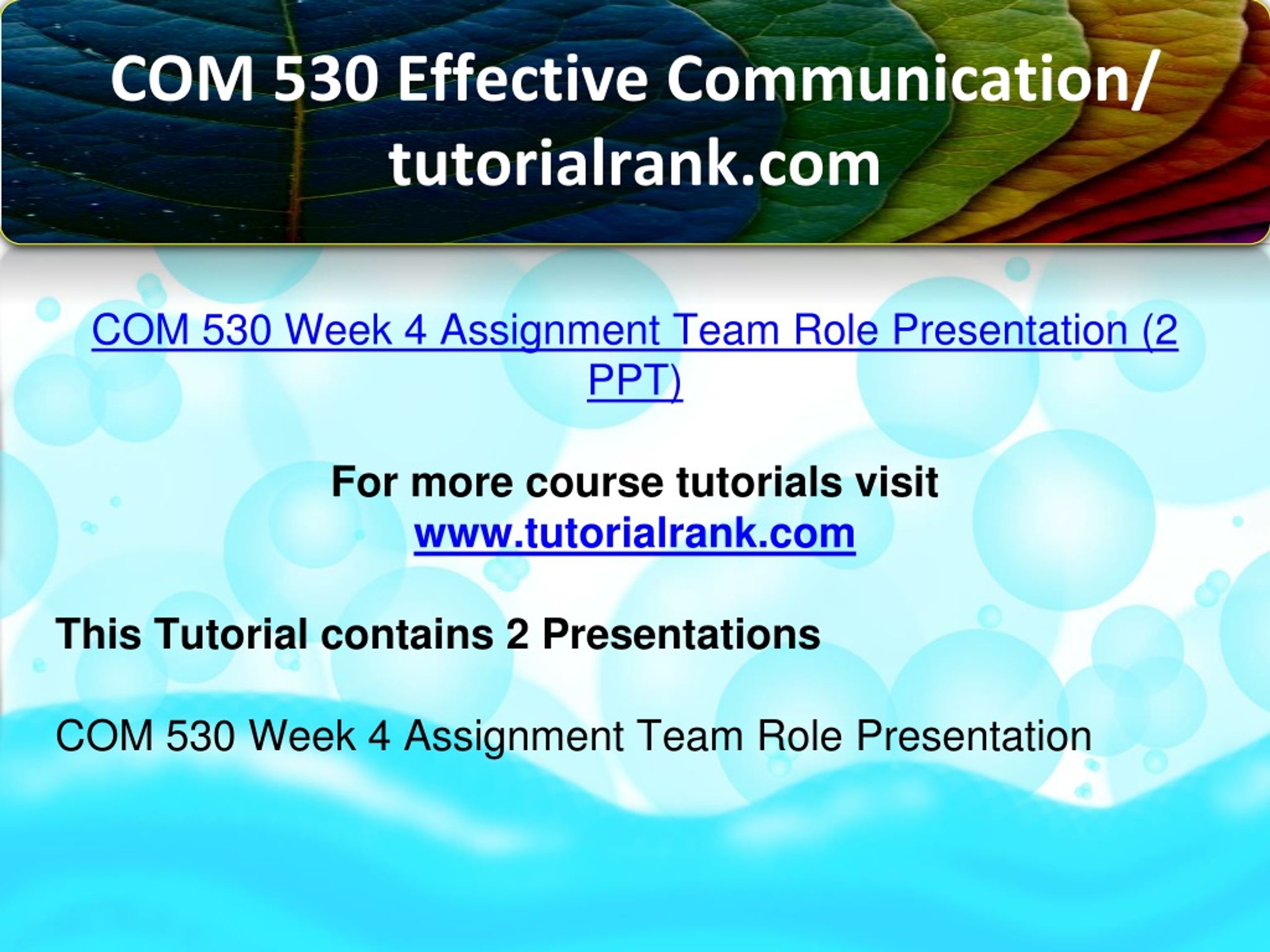 COM 530 Effective Communication/ tutorialrank.com

COM 530 Week 4 Assignment Team Role Presentation (2 PPT)

For more course tutorials visit
www.tutorialrank.com

This Tutorial contains 2 Presentations

COM 530 Week 4 Assignment Team Role Presentation